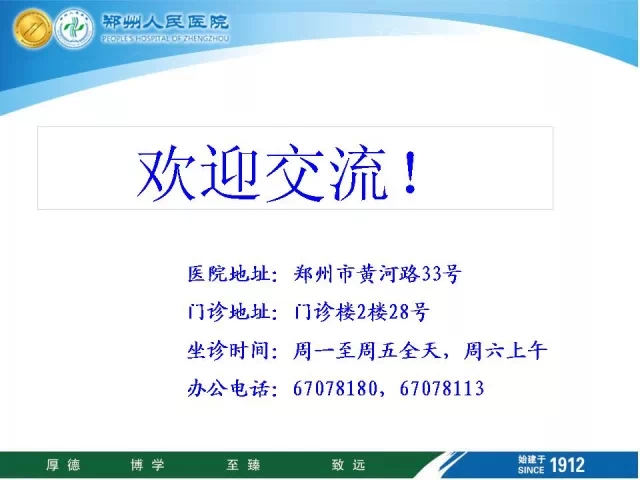 郑州人民医院
PEOPLE'S HOSPITAL OF ZHENGZHOU

欢迎交流！

医院地址：郑州市黄河路33号

门诊地址：门诊楼2楼28号

坐诊时间：周一至周五全天，周六上午

办公电话：67078180，67078113

厚德　博学　至臻　致远

始建于 SINCE 1912